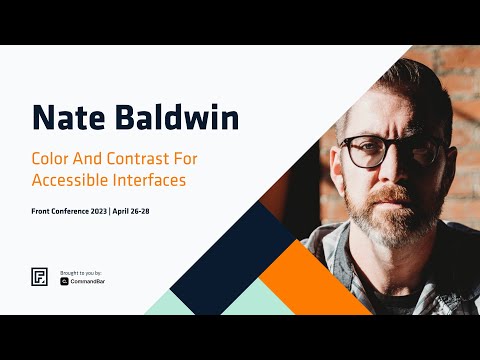 Nate Baldwin

Color And Contrast For Accessible Interfaces

Front Conference 2023 | April 26-28

Brought to you by:
CommandBar